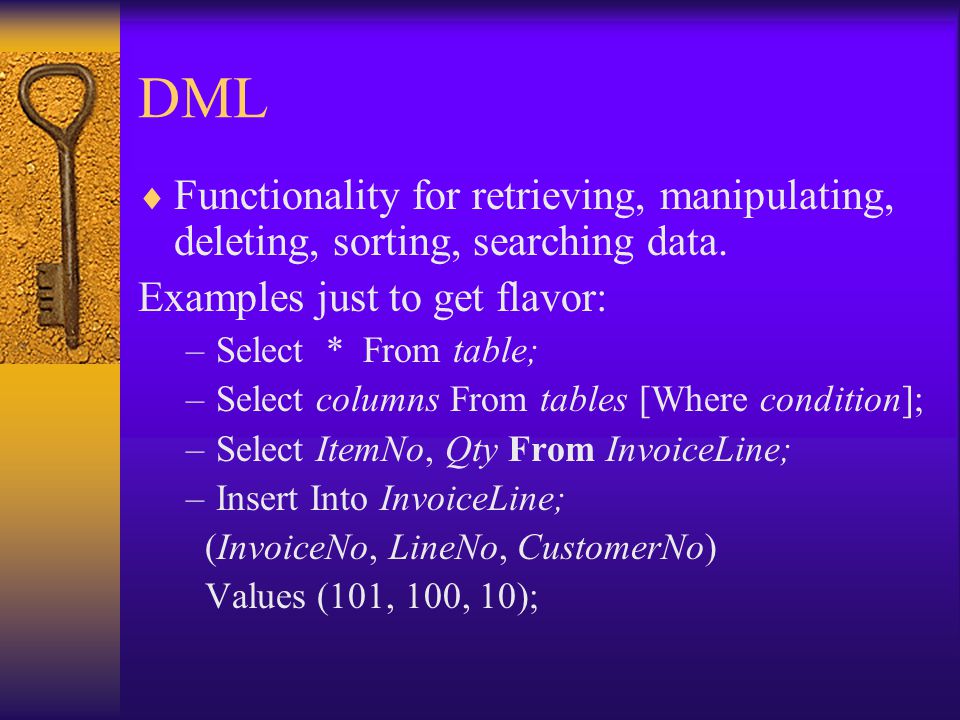 DML

♦ Functionality for retrieving, manipulating, deleting, sorting, searching data.

Examples just to get flavor:

– Select * From table;
– Select columns From tables [Where condition];
– Select ItemNo, Qty From InvoiceLine;
– Insert Into InvoiceLine;
(InvoiceNo, LineNo, CustomerNo)
Values (101, 100, 10);